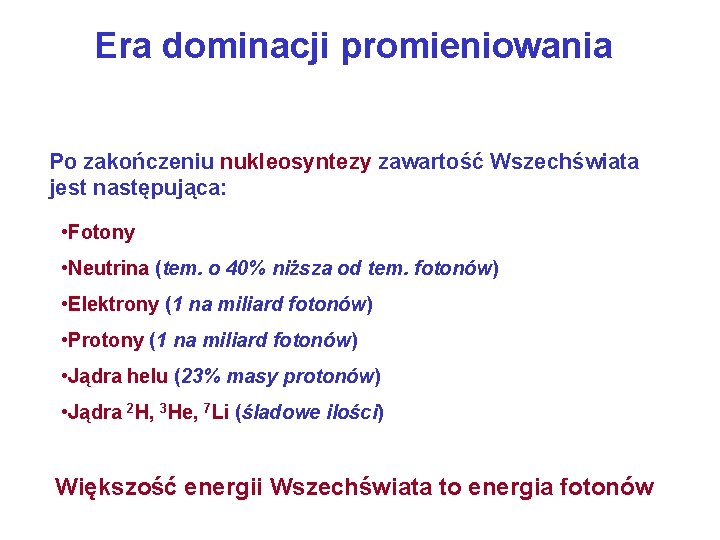 Era dominacji promieniowania

Po zakończeniu nukleosyntezy zawartość Wszechświata jest następująca:

•Fotony

•Neutrina (tem. o 40% niższa od tem. fotonów)

•Elektrony (1 na miliard fotonów)

•Protony (1 na miliard fotonów)

•Jądra helu (23% masy protonów)

•Jądra $^2$H, $^3$He, $^7$Li (śladowe ilości)

Większość energii Wszechświata to energia fotonów